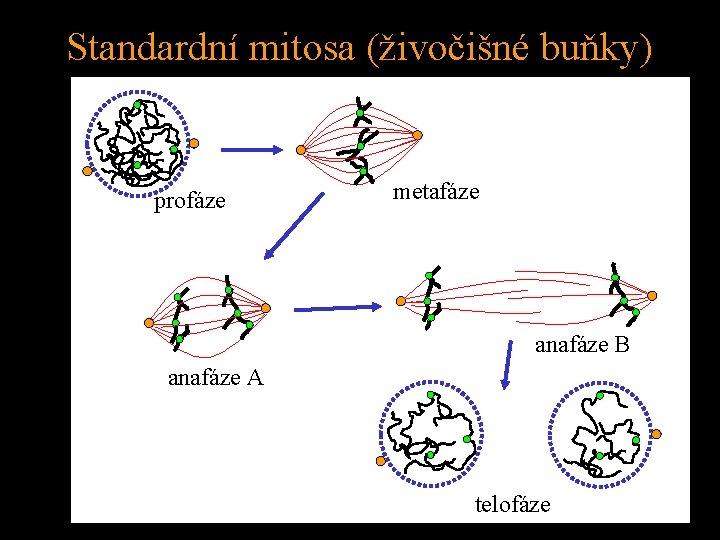 Standardní mitosa (živočišné buňky)

profáze

metafáze

anafáze A

anafáze B

telofáze